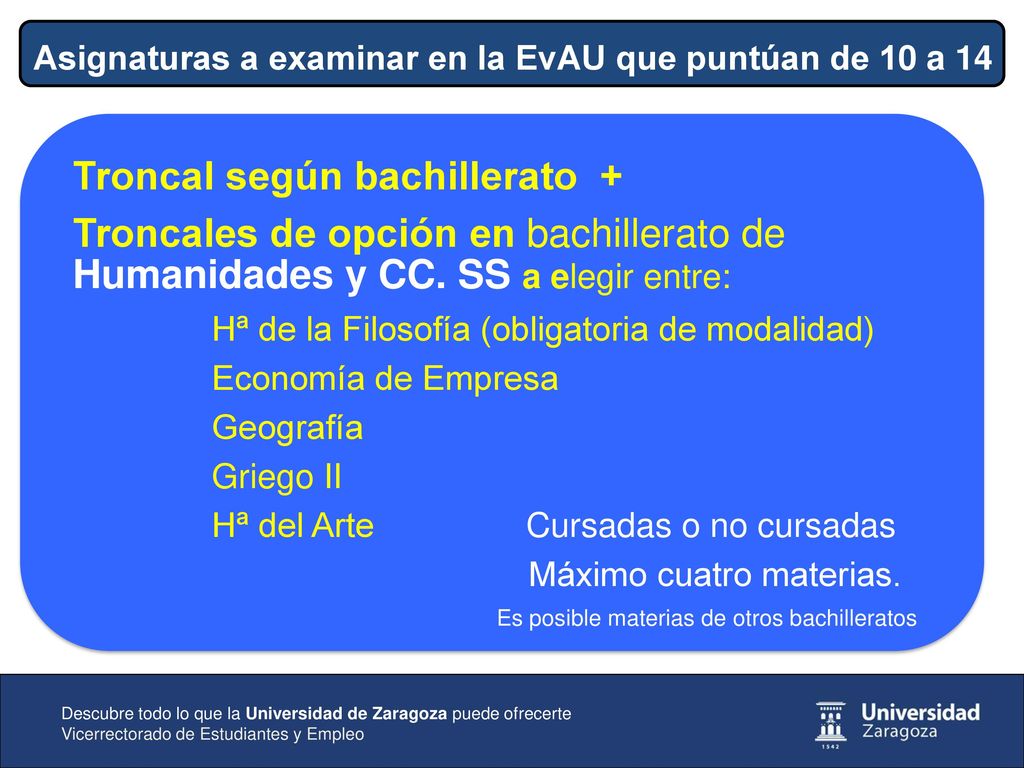 Asignaturas a examinar en la EvAU que puntúan de 10 a 14

Troncal según bachillerato +

Troncales de opción en bachillerato de Humanidades y CC. SS a elegir entre:

Hª de la Filosofía (obligatoria de modalidad)

Economía de Empresa

Geografía

Griego II

Hª del Arte

Cursadas o no cursadas

Máximo cuatro materias.

Es posible materias de otros bachilleratos

Descubre todo lo que la Universidad de Zaragoza puede ofrecerte
Vicerrectorado de Estudiantes y Empleo

Universidad Zaragoza
1542